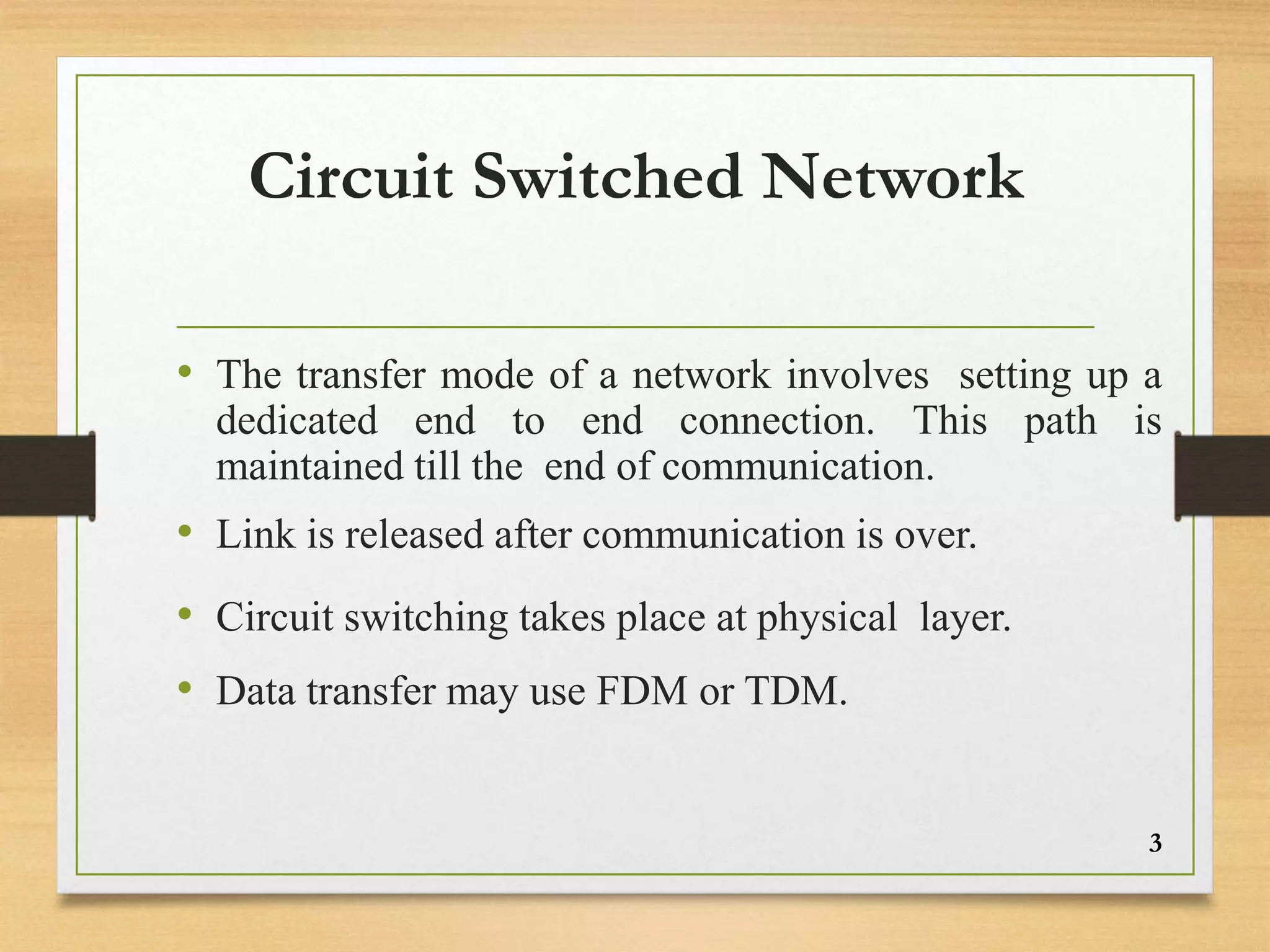 Circuit Switched Network

• The transfer mode of a network involves setting up a dedicated end to end connection. This path is maintained till the end of communication.

• Link is released after communication is over.

• Circuit switching takes place at physical layer.

• Data transfer may use FDM or TDM.

3